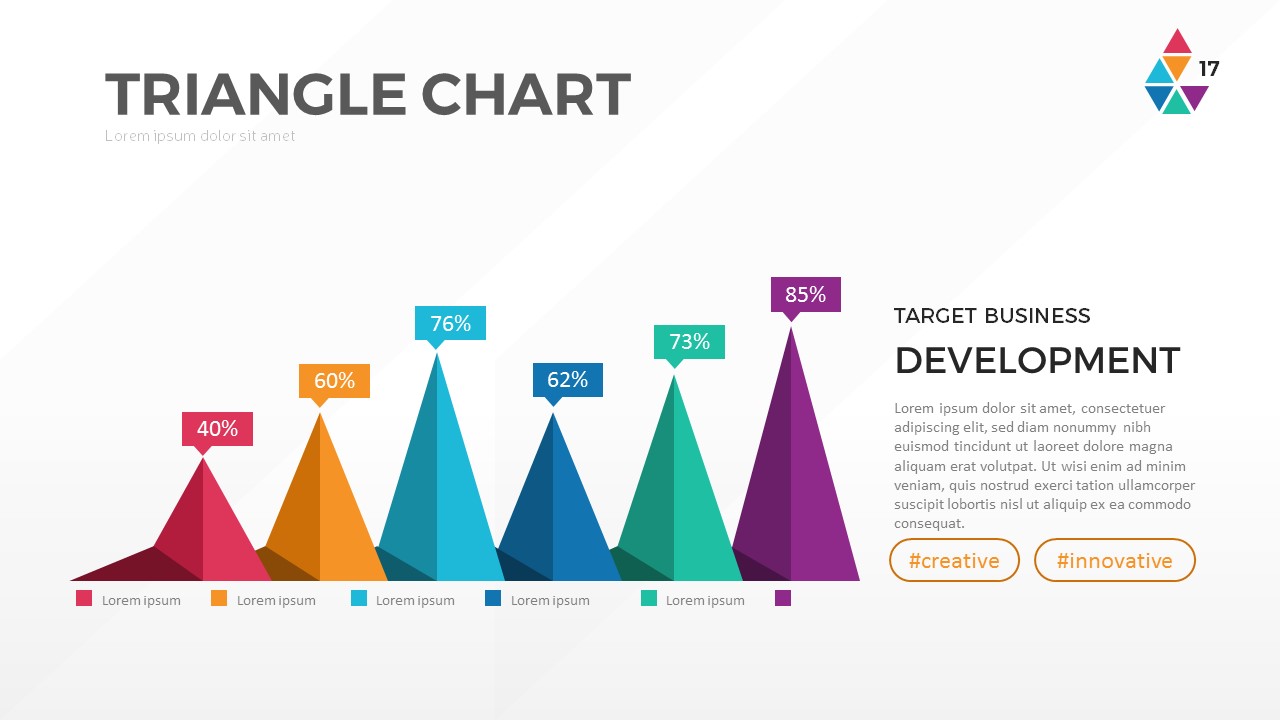 TRIANGLE CHART

Lorem ipsum dolor sit amet

17

40%

60%

76%

62%

73%

85%

Lorem ipsum Lorem ipsum Lorem ipsum Lorem ipsum Lorem ipsum

TARGET BUSINESS

DEVELOPMENT

Lorem ipsum dolor sit amet, consectetuer adipiscing elit, sed diam nonummy nibh euismod tincidunt ut laoreet dolore magna aliquam erat volutpat. Ut wisi enim ad minim veniam, quis nostrud exerci tation ullamcorper suscipit lobortis nisl ut aliquip ex ea commodo consequat.

#creative

#innovative